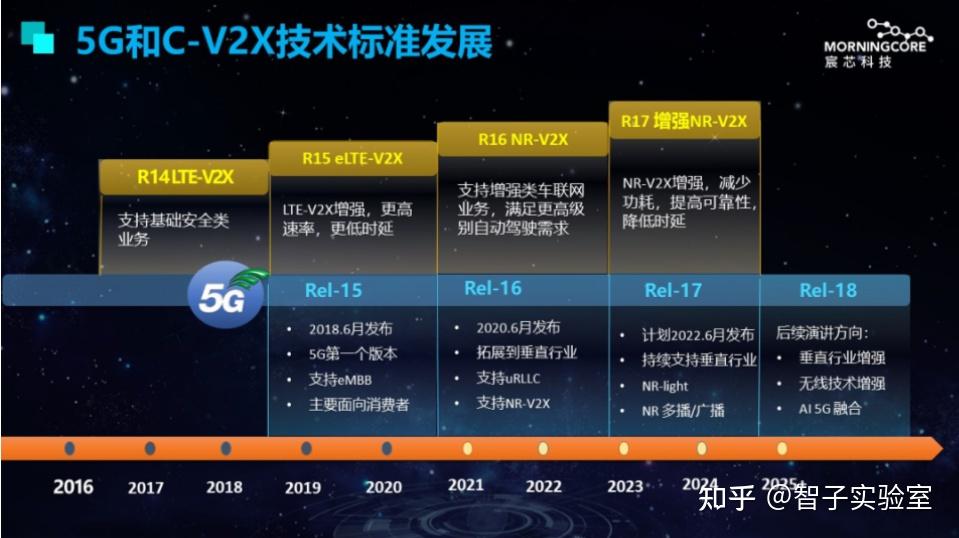 5G和C-V2X技术标准发展

MORNINGCORE
宸芯科技

R14 LTE-V2X
支持基础安全类业务

R15 eLTE-V2X
LTE-V2X增强，更高速率，更低时延

R16 NR-V2X
支持增强类车联网业务，满足更高级别自动驾驶需求

R17 增强NR-V2X
NR-V2X增强，减少功耗，提高可靠性，降低时延

5G

Rel-15
• 2018.6月发布
• 5G第一个版本
• 支持eMBB
• 主要面向消费者

Rel-16
• 2020.6月发布
• 拓展到垂直行业
• 支持uRLLC
• 支持NR-V2X

Rel-17
• 计划2022.6月发布
• 持续支持垂直行业
• NR-light
• NR 多播/广播

Rel-18
后续演讲方向：
• 垂直行业增强
• 无线技术增强
• AI 5G 融合

2016 2017 2018 2019 2020 2021 2022 2023 2024 2025

知乎 @智子实验室